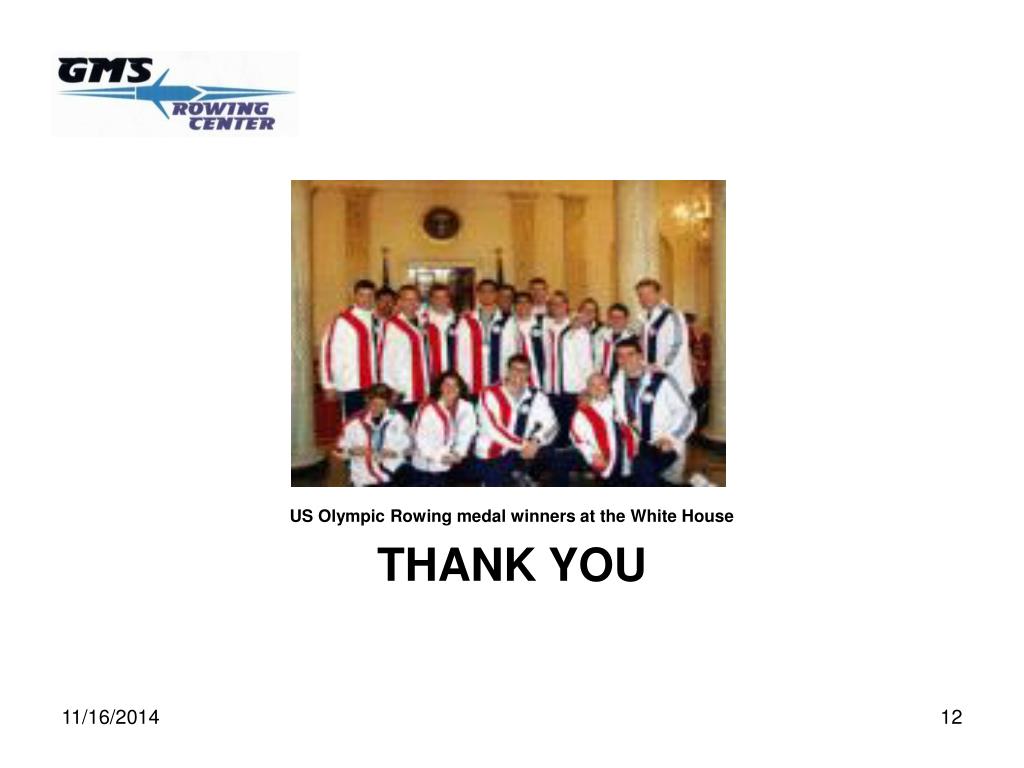 GMS ROWING CENTER

US Olympic Rowing medal winners at the White House

THANK YOU

11/16/2014

12